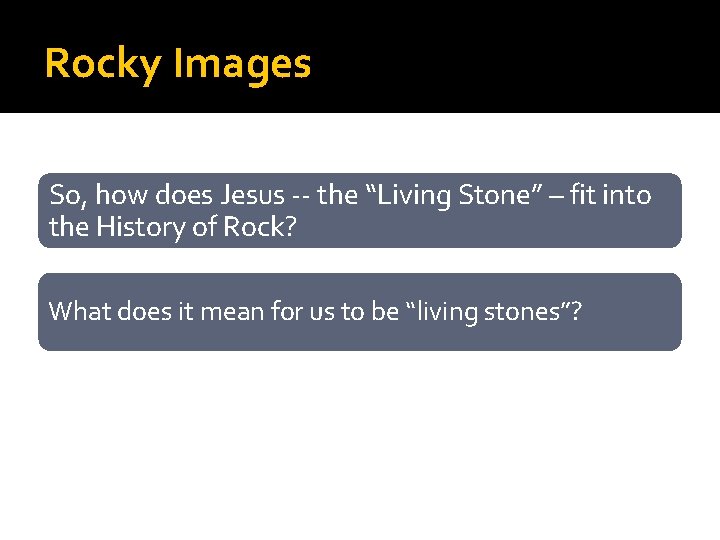 Rocky Images

So, how does Jesus -- the “Living Stone” – fit into the History of Rock?

What does it mean for us to be “living stones”?